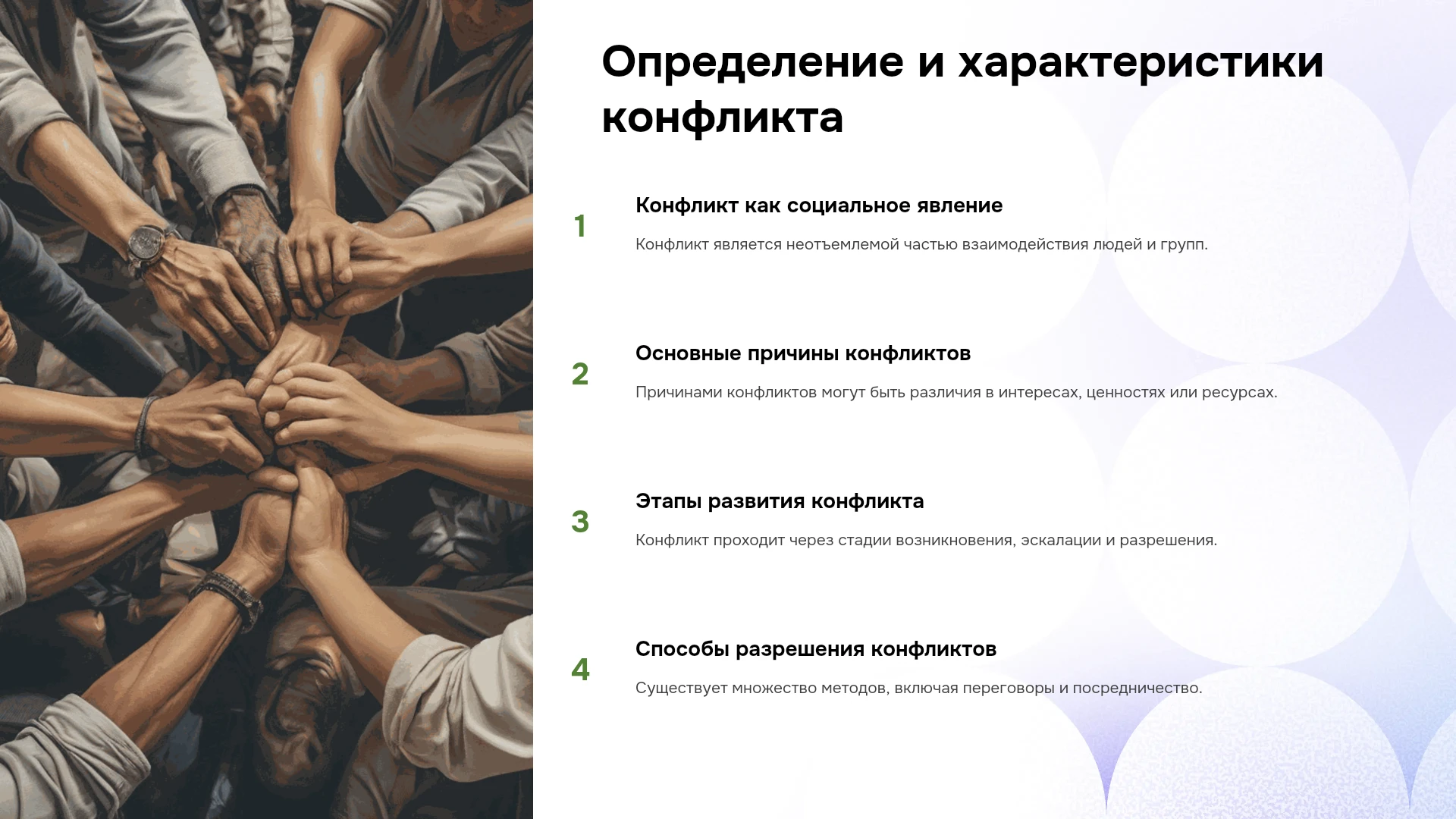 Определение и характеристики конфликта

1

Конфликт как социальное явление

Конфликт является неотъемлемой частью взаимодействия людей и групп.

2

Основные причины конфликтов

Причинами конфликтов могут быть различия в интересах, ценностях или ресурсах.

3

Этапы развития конфликта

Конфликт проходит через стадии возникновения, эскалации и разрешения.

4

Способы разрешения конфликтов

Существует множество методов, включая переговоры и посредничество.